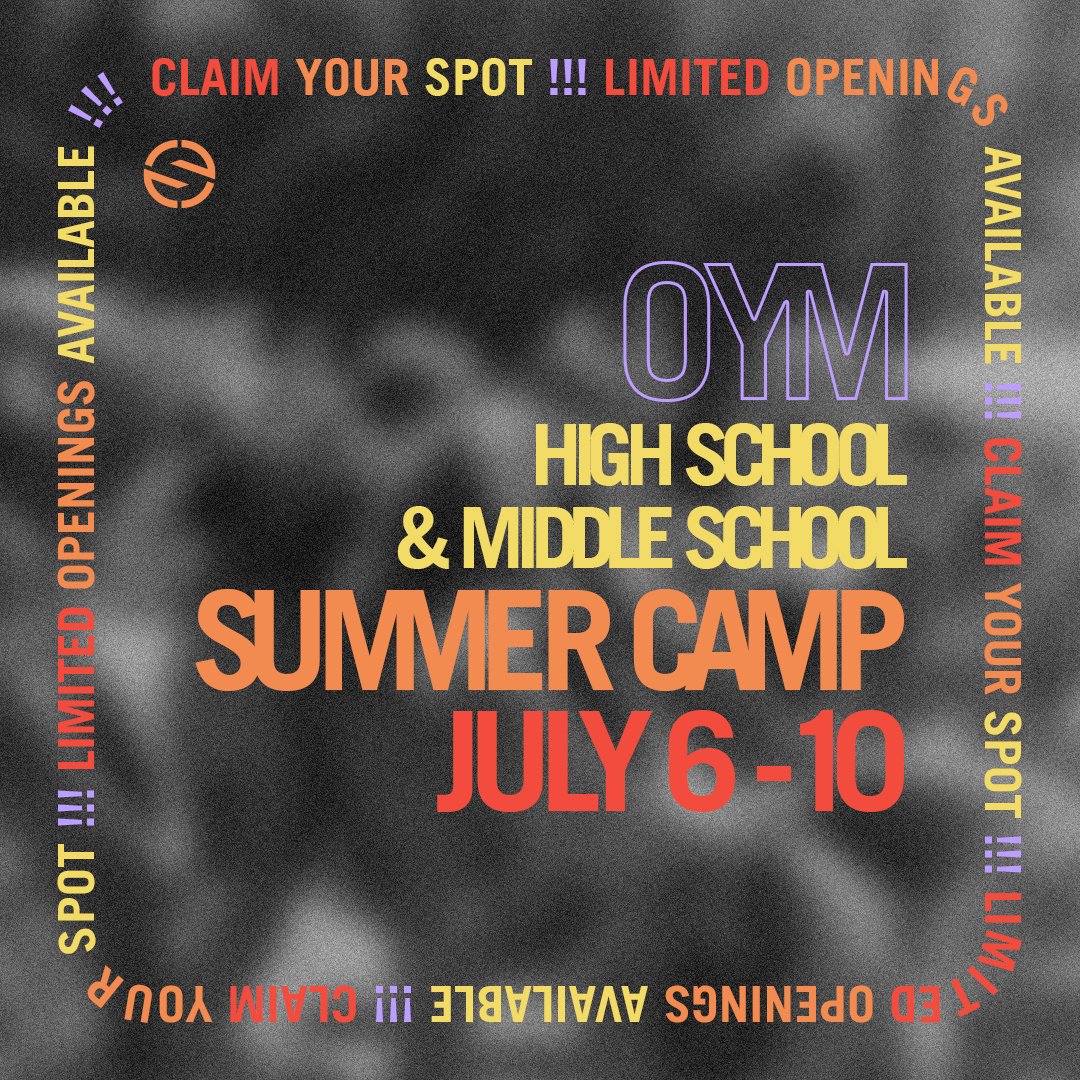 CLAIM YOUR SPOT !!! LIMITED OPENINGS AVAILABLE !!! CLAIM YOUR SPOT !!! LIMITED OPENINGS AVAILABLE !!! CLAIM YOUR SPOT !!! LIMITED OPENINGS AVAILABLE !!!

OYM
HIGH SCHOOL
& MIDDLE SCHOOL
SUMMER CAMP
JULY 6 - 10